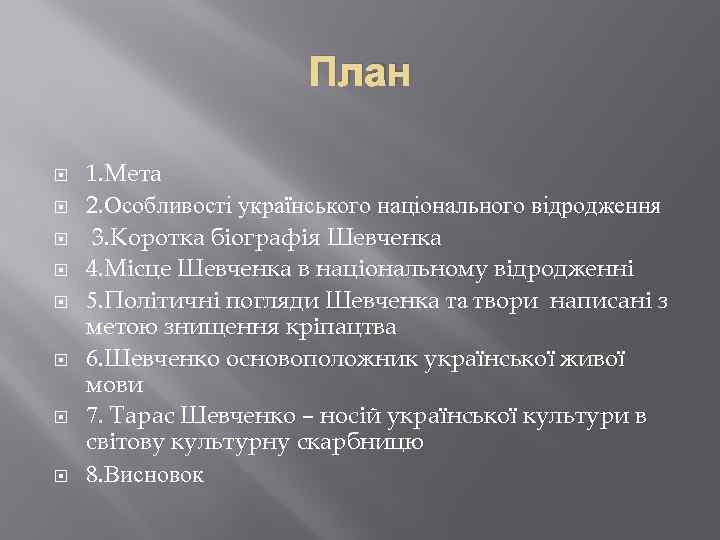 План

1.Мета
2.Особливості українського національного відродження
3.Коротка біографія Шевченка
4.Місце Шевченка в національному відродженні
5.Політичні погляди Шевченка та твори написані з метою знищення кріпацтва
6.Шевченко основоположник української живої мови
7. Тарас Шевченко – носій української культури в світову культурну скарбницю
8.Висновок